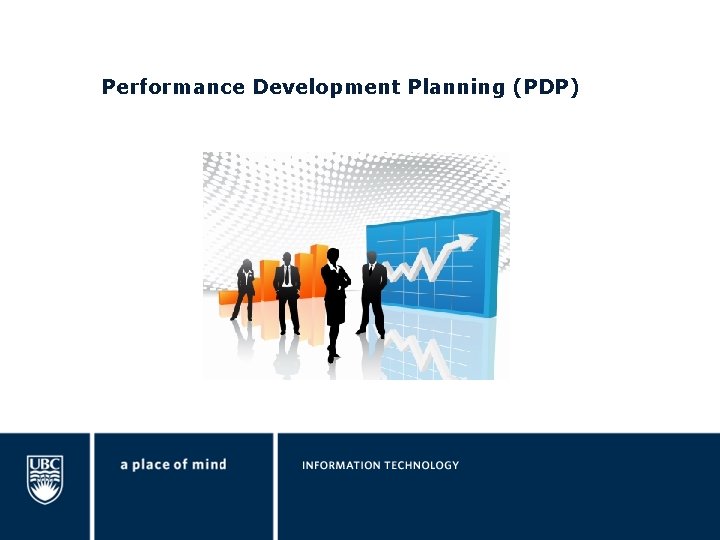 Performance Development Planning (PDP)

UBC

a place of mind

INFORMATION TECHNOLOGY